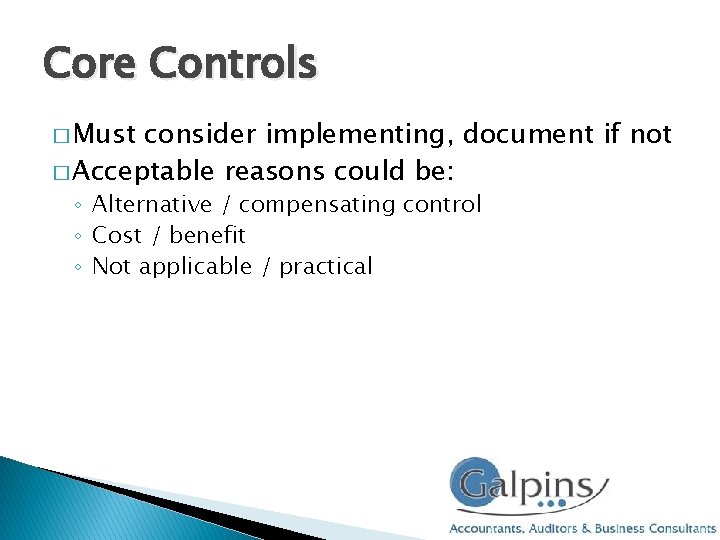 Core Controls

□ Must consider implementing, document if not
□ Acceptable reasons could be:
◦ Alternative / compensating control
◦ Cost / benefit
◦ Not applicable / practical

Galpins
Accountants, Auditors & Business Consultants